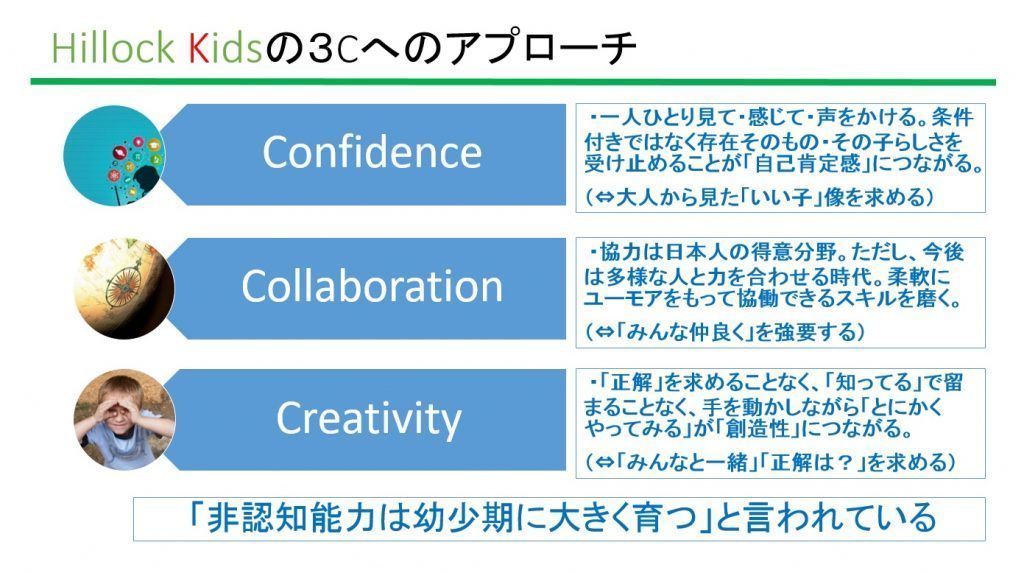 Hillock Kidsの3Cへのアプローチ

Confidence

・一人ひとり見て・感じて・声をかける。条件付きではなく存在そのもの・その子らしさを受け止めることが「自己肯定感」につながる。

(⇔大人から見た「いい子」像を求める)

Collaboration

・協力は日本人の得意分野。ただし、今後は多様な人と力を合わせる時代。柔軟にユーモアをもって協働できるスキルを磨く。

(⇔「みんな仲良く」を強要する)

Creativity

・「正解」を求めることなく、「知ってる」で留まることなく、手を動かしながら「とにかくやってみる」が「創造性」につながる。

(⇔「みんなと一緒」「正解は？」を求める)

「非認知能力は幼少期に大きく育つ」と言われている